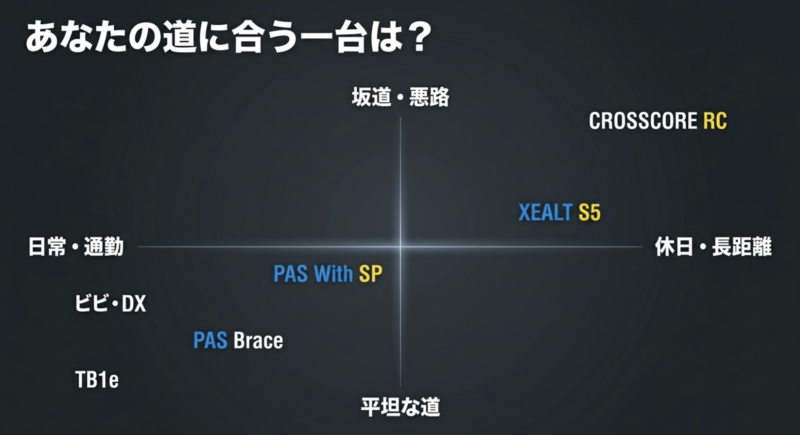 あなたの道に合う一台は？

坂道・悪路

CROSSCORE RC

XEALT S5

日常・通勤

休日・長距離

PAS With SP

ビビ・DX

PAS Brace

TB1e

平坦な道